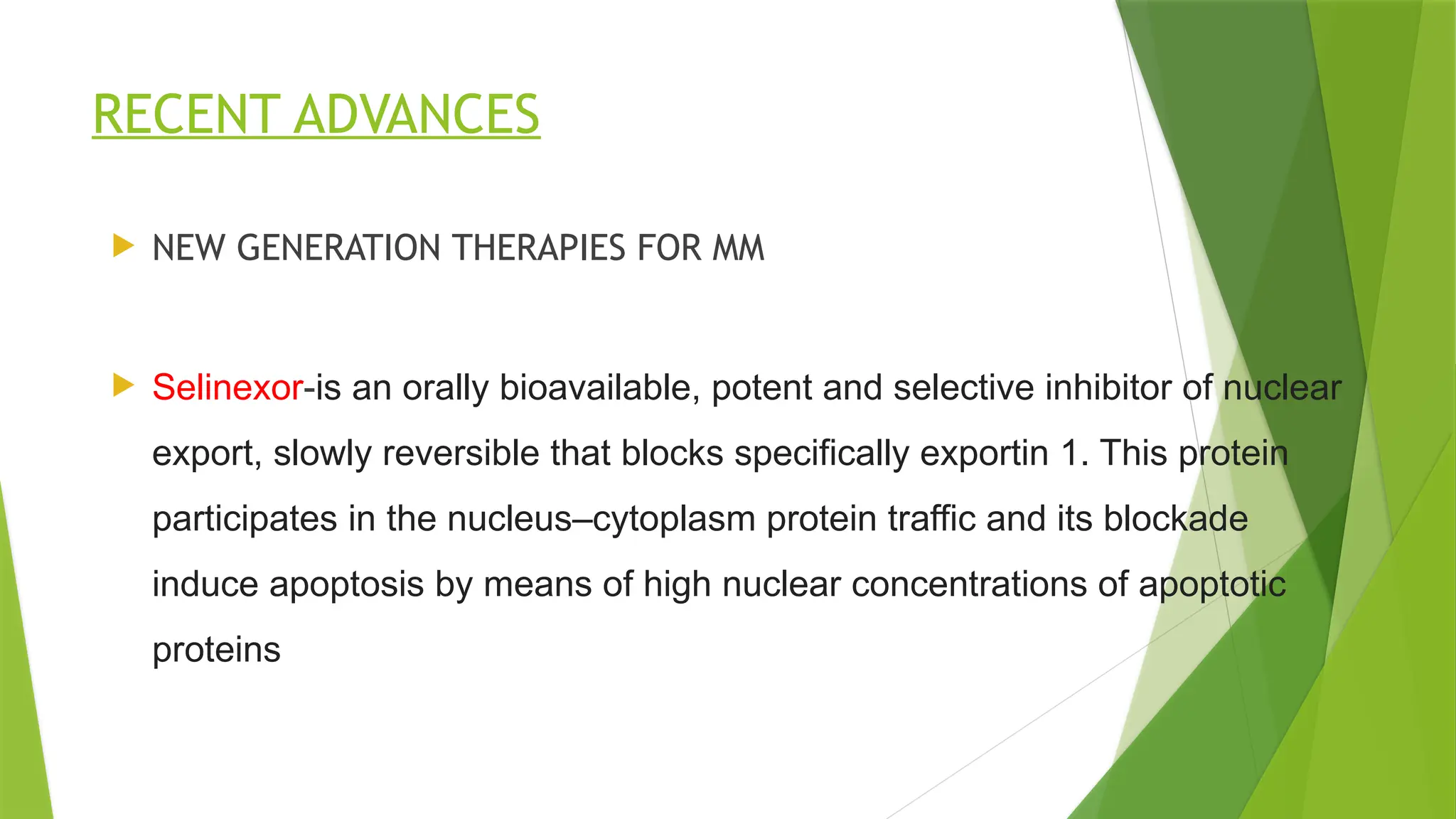 RECENT ADVANCES

NEW GENERATION THERAPIES FOR MM

Selinexor-is an orally bioavailable, potent and selective inhibitor of nuclear export, slowly reversible that blocks specifically exportin 1. This protein participates in the nucleus–cytoplasm protein traffic and its blockade induce apoptosis by means of high nuclear concentrations of apoptotic proteins